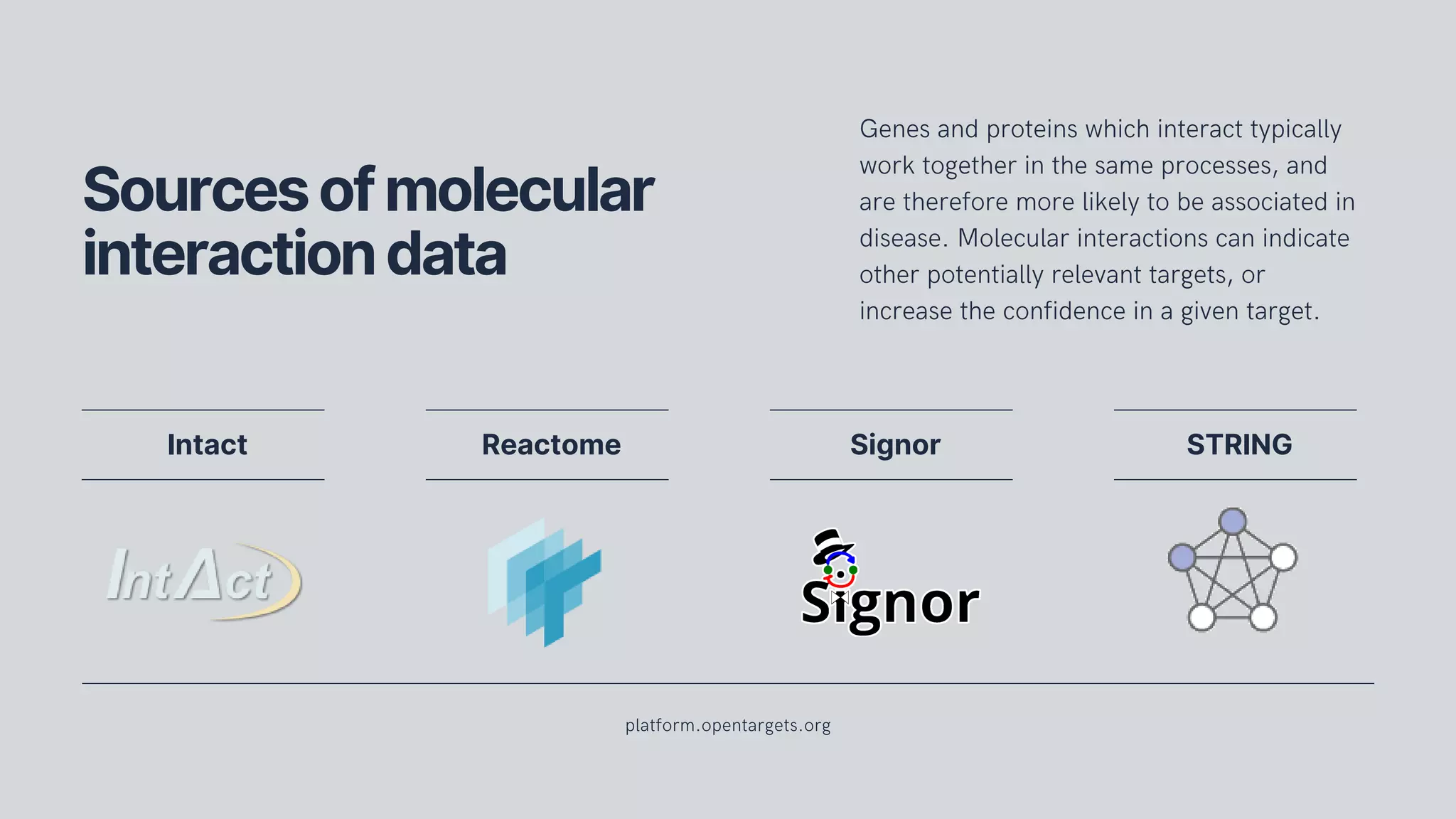 Sources of molecular interaction data

Genes and proteins which interact typically work together in the same processes, and are therefore more likely to be associated in disease. Molecular interactions can indicate other potentially relevant targets, or increase the confidence in a given target.

Intact

Reactome

Signor

STRING

IntAct

Signor

platform.opentargets.org